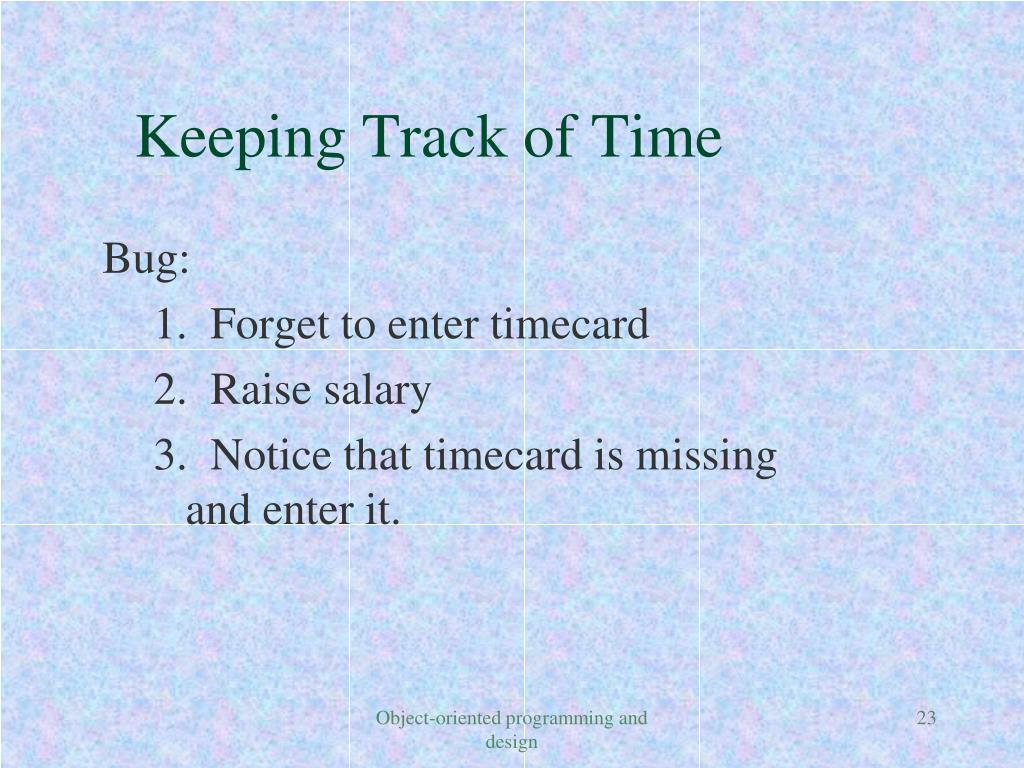 Keeping Track of Time

Bug:

1. Forget to enter timecard

2. Raise salary

3. Notice that timecard is missing and enter it.

Object-oriented programming and design

23